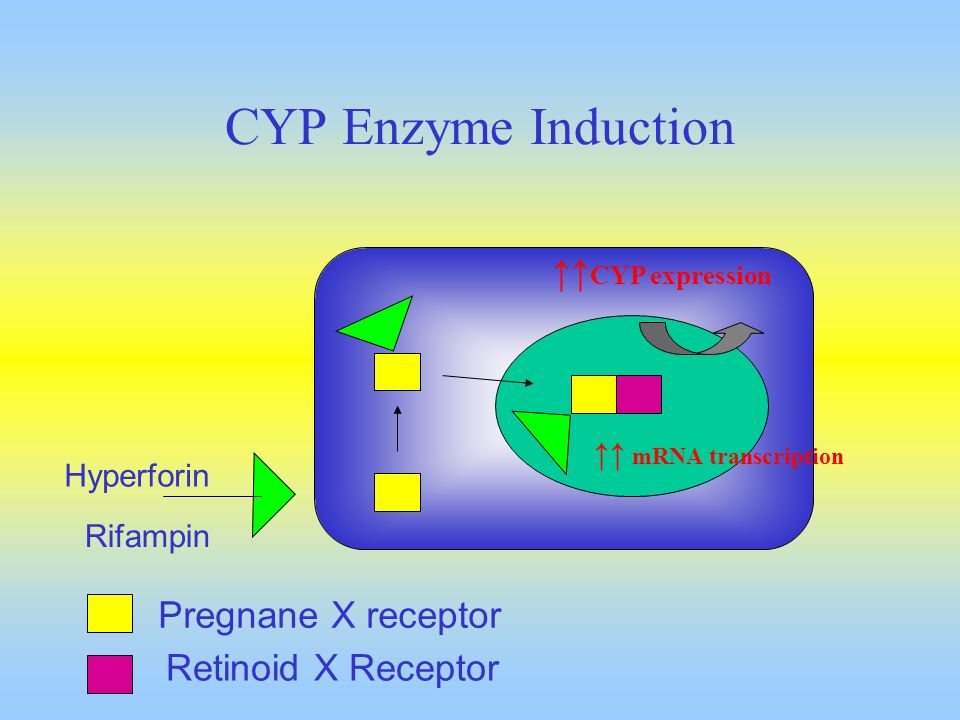 CYP Enzyme Induction

↑↑CYP expression

↑↑ mRNA transcription

Hyperforin

Rifampin

Pregnane X receptor

Retinoid X Receptor